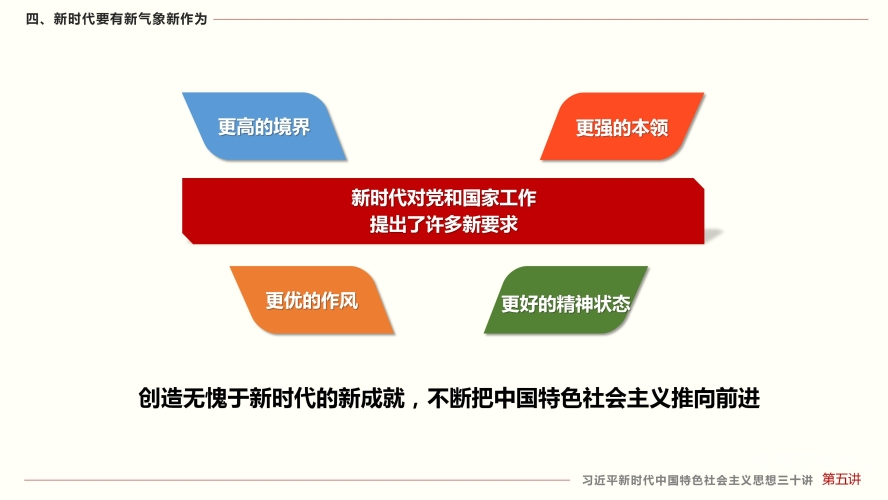 四、新时代要有新气象新作为

更高的境界

更强的本领

新时代对党和国家工作
提出了许多新要求

更优的作风

更好的精神状态

创造无愧于新时代的新成就，不断把中国特色社会主义推向前进

习近平新时代中国特色社会主义思想三十讲 第五讲